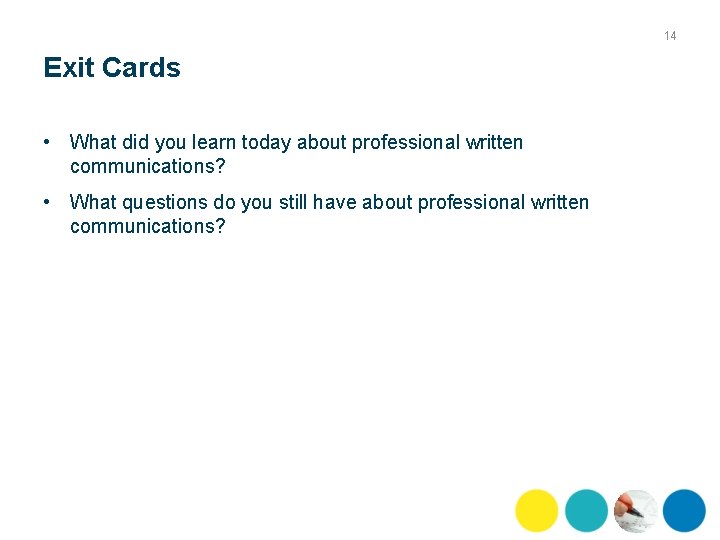 14

Exit Cards

• What did you learn today about professional written communications?

• What questions do you still have about professional written communications?